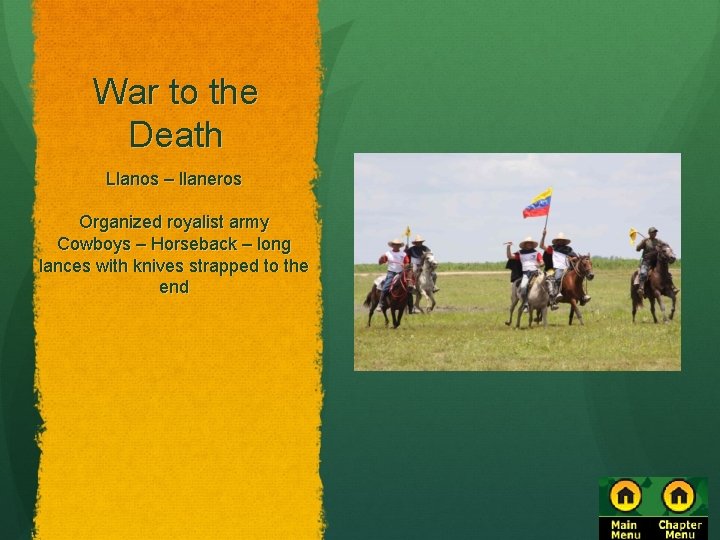 War to the Death

Llanos – llaneros

Organized royalist army
Cowboys – Horseback – long lances with knives strapped to the end

Main Menu

Chapter Menu